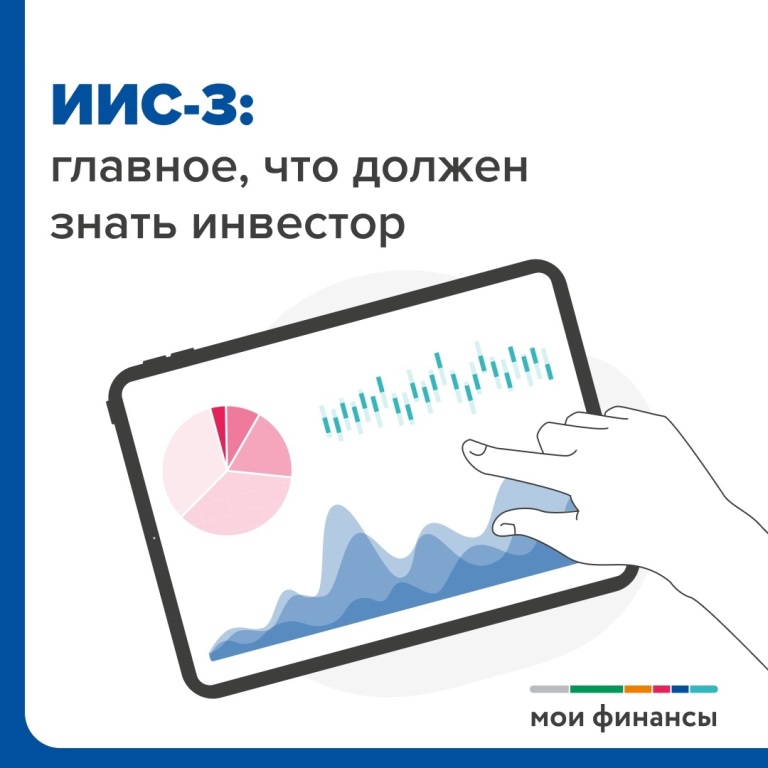 ИИС-3:
главное, что должен знать инвестор

мои финансы